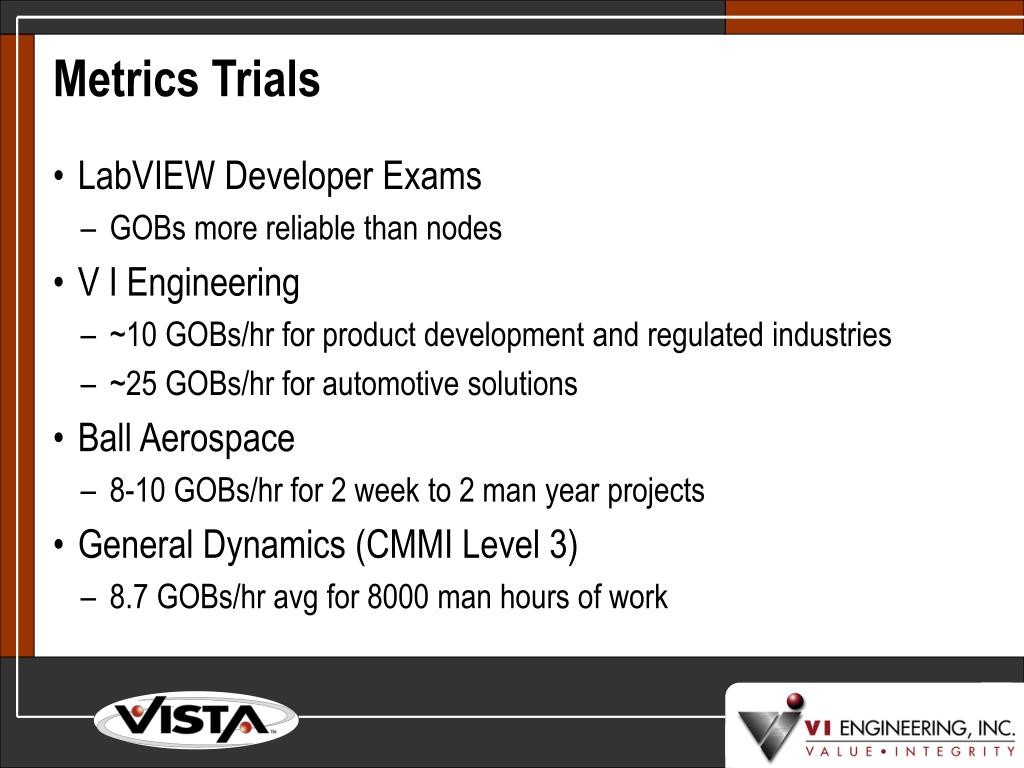 Metrics Trials

• LabVIEW Developer Exams
– GOBs more reliable than nodes
• V I Engineering
– ~10 GOBs/hr for product development and regulated industries
– ~25 GOBs/hr for automotive solutions
• Ball Aerospace
– 8-10 GOBs/hr for 2 week to 2 man year projects
• General Dynamics (CMMI Level 3)
– 8.7 GOBs/hr avg for 8000 man hours of work

VISTA

VI ENGINEERING, INC.
VALUE • INTEGRITY